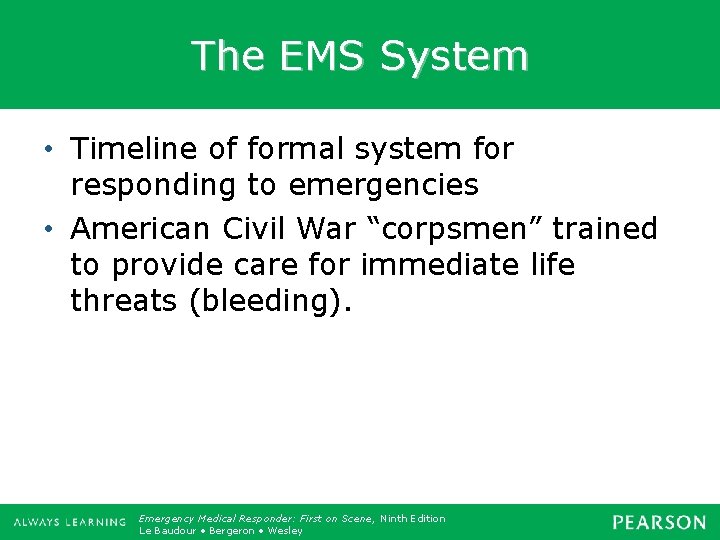 The EMS System

• Timeline of formal system for responding to emergencies
• American Civil War “corpsmen” trained to provide care for immediate life threats (bleeding).

ALWAYS LEARNING
Emergency Medical Responder: First on Scene, Ninth Edition
Le Baudour • Bergeron • Wesley
PEARSON